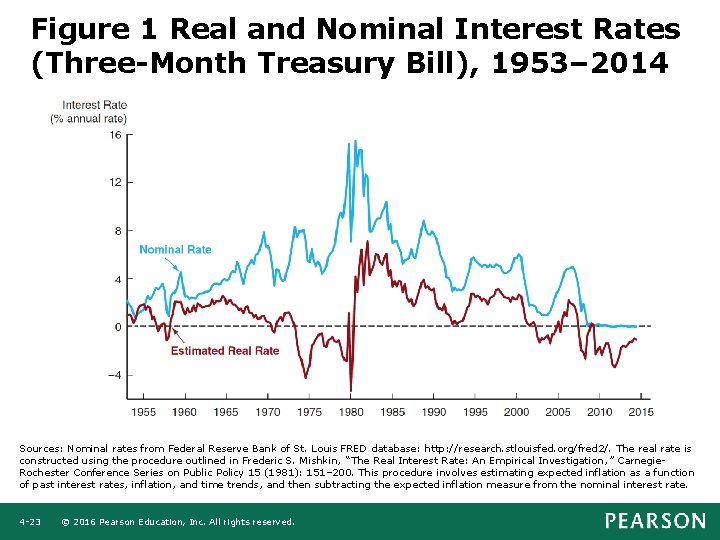 Figure 1 Real and Nominal Interest Rates (Three-Month Treasury Bill), 1953–2014

Interest Rate (% annual rate)

16

12

8

4

0

−4

Nominal Rate

Estimated Real Rate

1955 1960 1965 1970 1975 1980 1985 1990 1995 2000 2005 2010 2015

Sources: Nominal rates from Federal Reserve Bank of St. Louis FRED database: http://research.stlouisfed.org/fred2/. The real rate is constructed using the procedure outlined in Frederic S. Mishkin, "The Real Interest Rate: An Empirical Investigation," Carnegie-Rochester Conference Series on Public Policy 15 (1981): 151–200. This procedure involves estimating expected inflation as a function of past interest rates, inflation, and time trends, and then subtracting the expected inflation measure from the nominal interest rate.

4-23 © 2016 Pearson Education, Inc. All rights reserved.

PEARSON